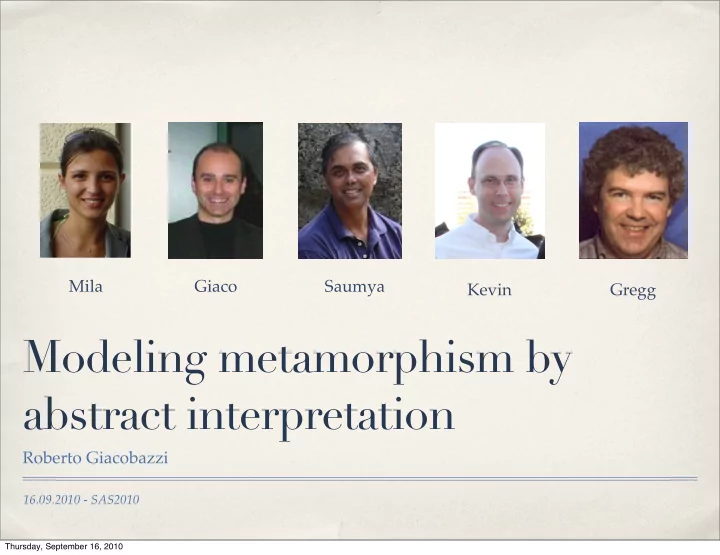 Mila

Giaco

Saumya

Kevin

Gregg

Modeling metamorphism by abstract interpretation

Roberto Giacobazzi

16.09.2010 - SAS2010

Thursday, September 16, 2010